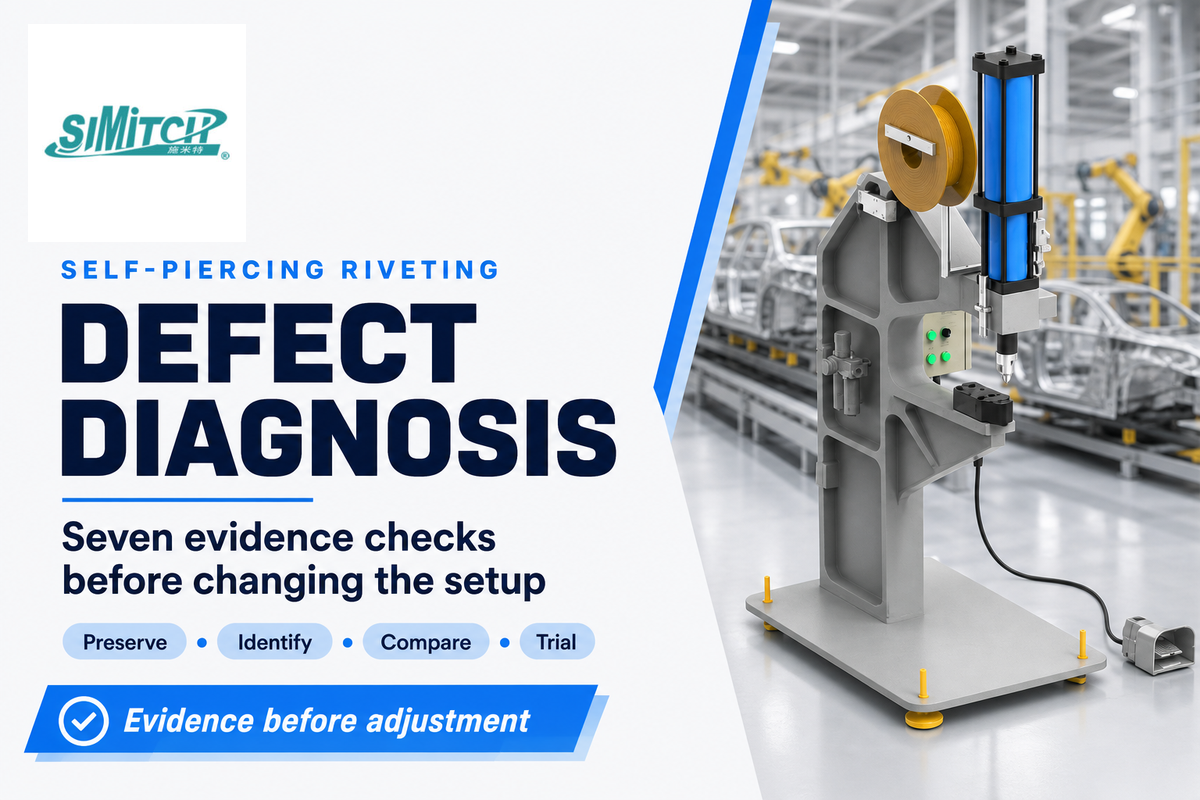 SIMITCH
施米特

SELF-PIERCING RIVETING

DEFECT DIAGNOSIS

Seven evidence checks before changing the setup

Preserve • Identify • Compare • Trial

Evidence before adjustment